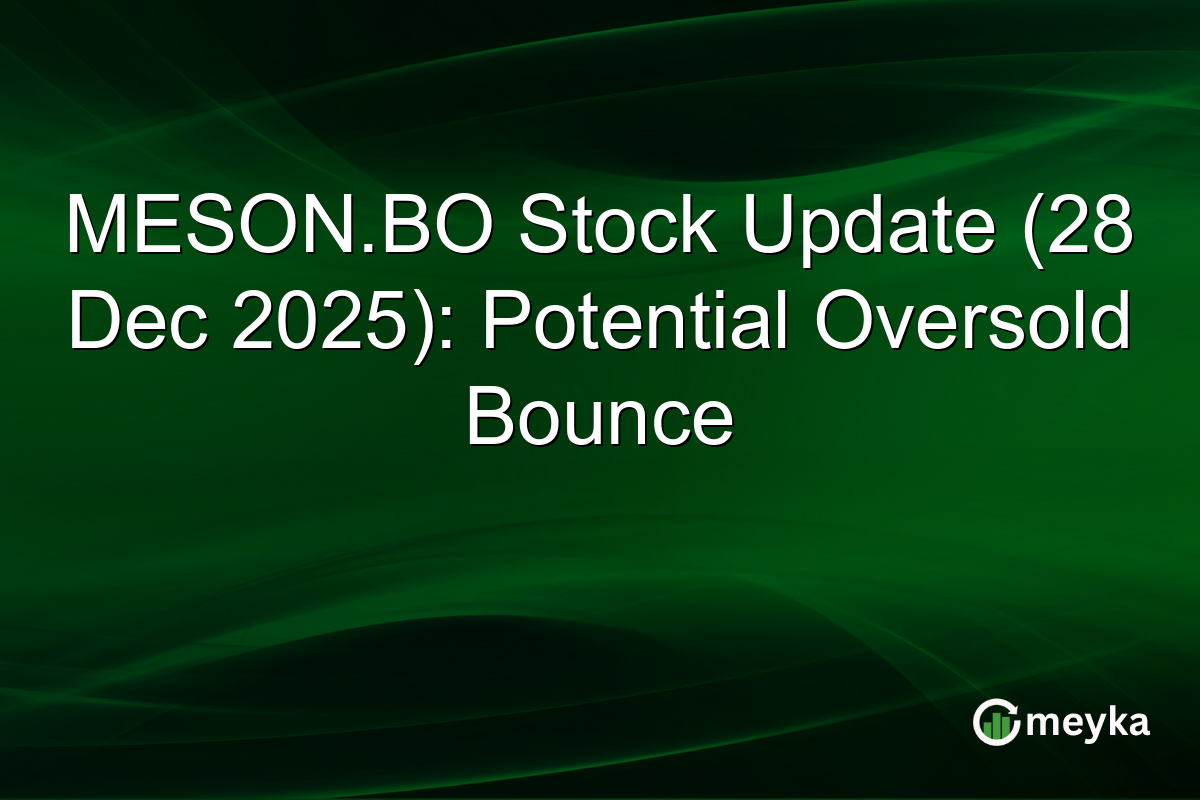 MESON.BO Stock Update (28 Dec 2025): Potential Oversold Bounce

meyka